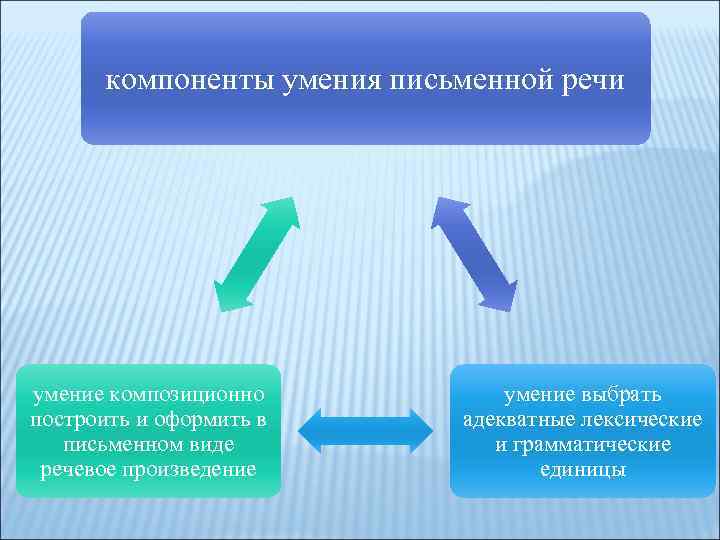 компоненты умения письменной речи

умение композиционно построить и оформить в письменном виде речевое произведение

умение выбрать адекватные лексические и грамматические единицы